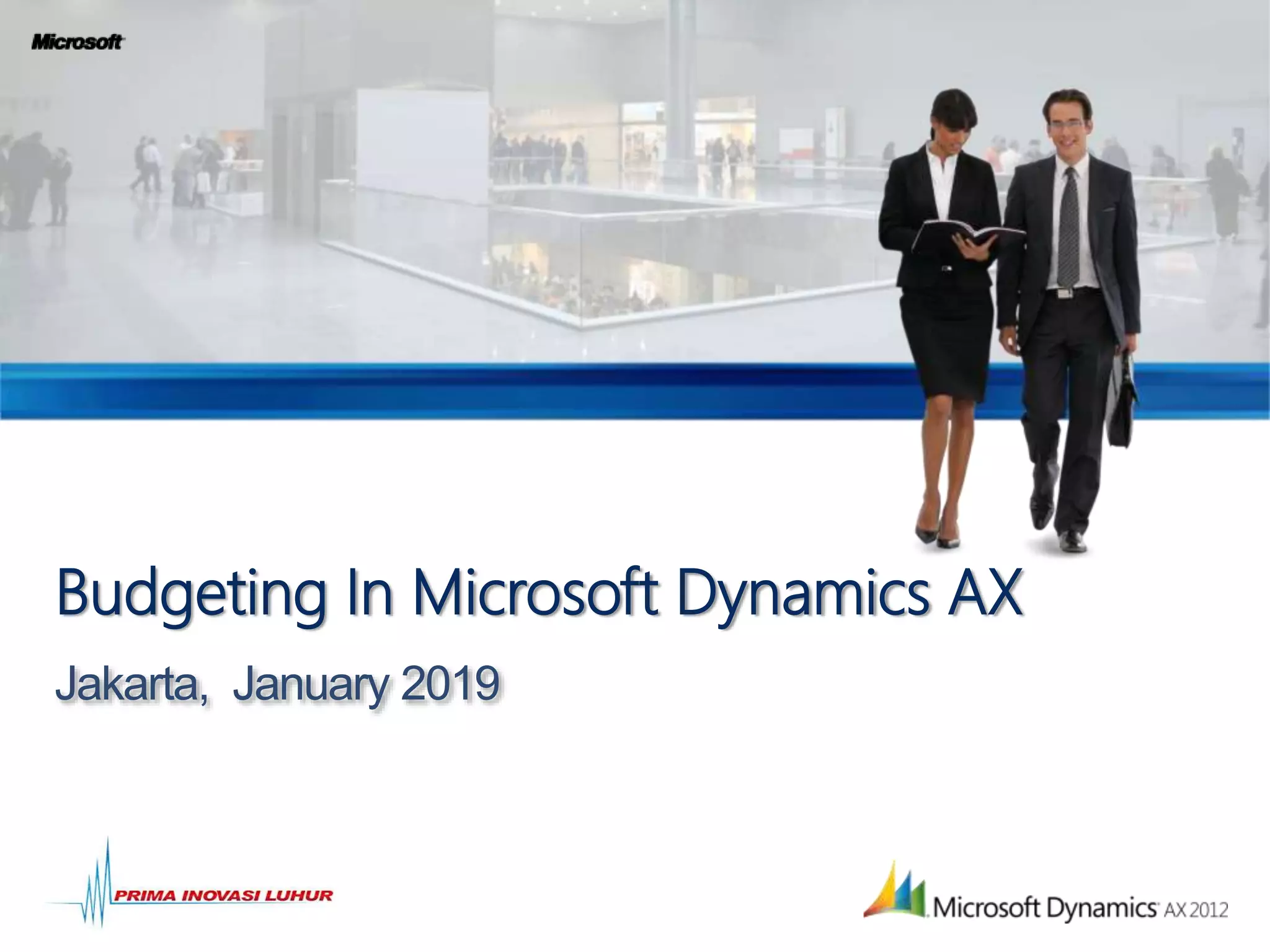 Microsoft

Budgeting In Microsoft Dynamics AX

Jakarta, January 2019

PRIMA INOVASI LUHUR

Microsoft Dynamics AX 2012